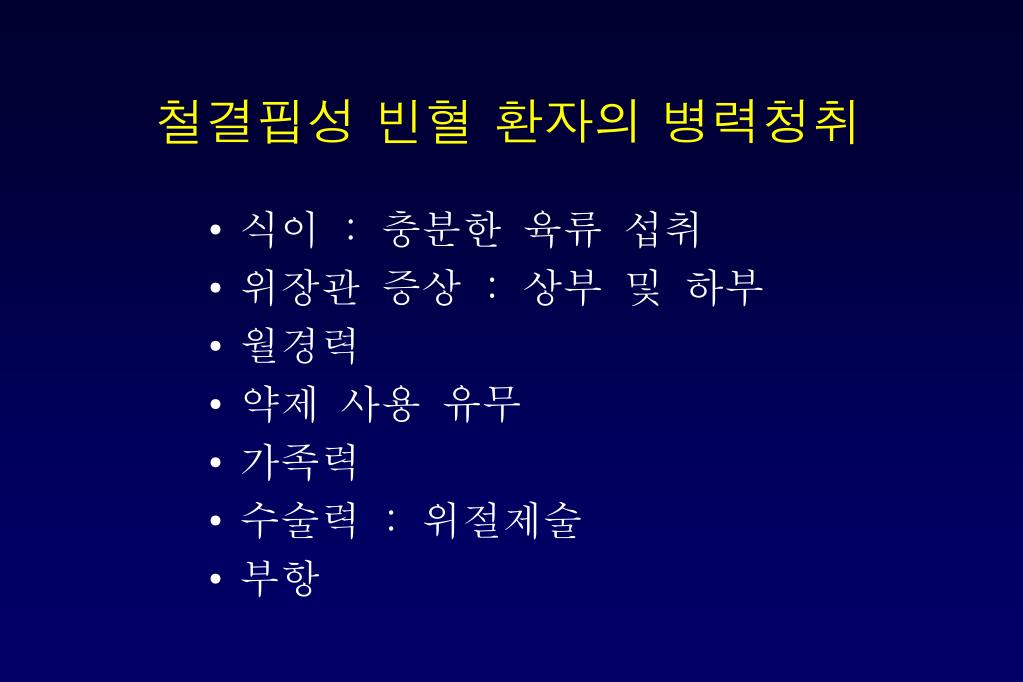 철결핍성 빈혈 환자의 병력청취

• 식이 : 충분한 육류 섭취
• 위장관 증상 : 상부 및 하부
• 월경력
• 약제 사용 유무
• 가족력
• 수술력 : 위절제술
• 부항